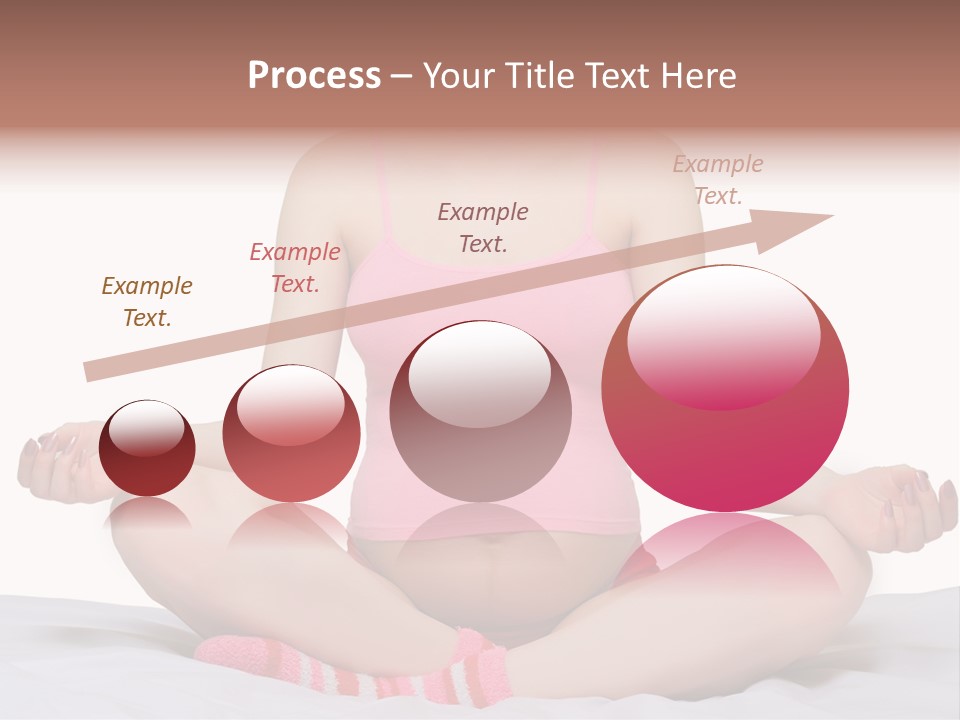 Process – Your Title Text Here

Example Text.

Example Text.

Example Text.

Example Text.